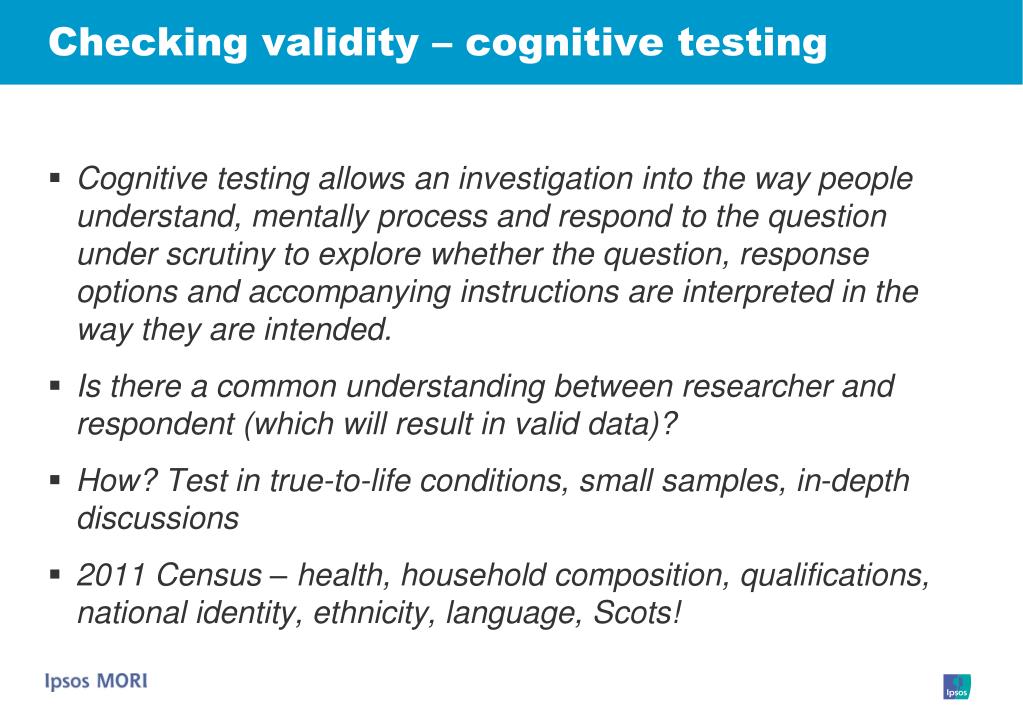 Checking validity – cognitive testing

▪ Cognitive testing allows an investigation into the way people understand, mentally process and respond to the question under scrutiny to explore whether the question, response options and accompanying instructions are interpreted in the way they are intended.

▪ Is there a common understanding between researcher and respondent (which will result in valid data)?

▪ How? Test in true-to-life conditions, small samples, in-depth discussions

▪ 2011 Census – health, household composition, qualifications, national identity, ethnicity, language, Scots!

Ipsos MORI

Ipsos